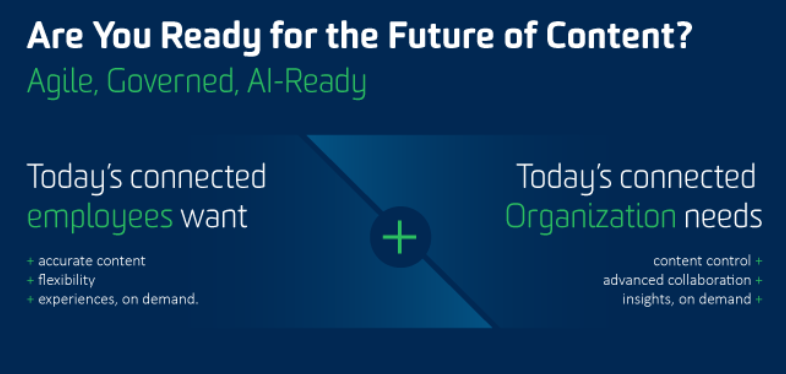 Are You Ready for the Future of Content?

Agile, Governed, AI-Ready

Today's connected employees want

+ accurate content
+ flexibility
+ experiences, on demand.

+

Today's connected Organization needs

content control +
advanced collaboration +
insights, on demand +